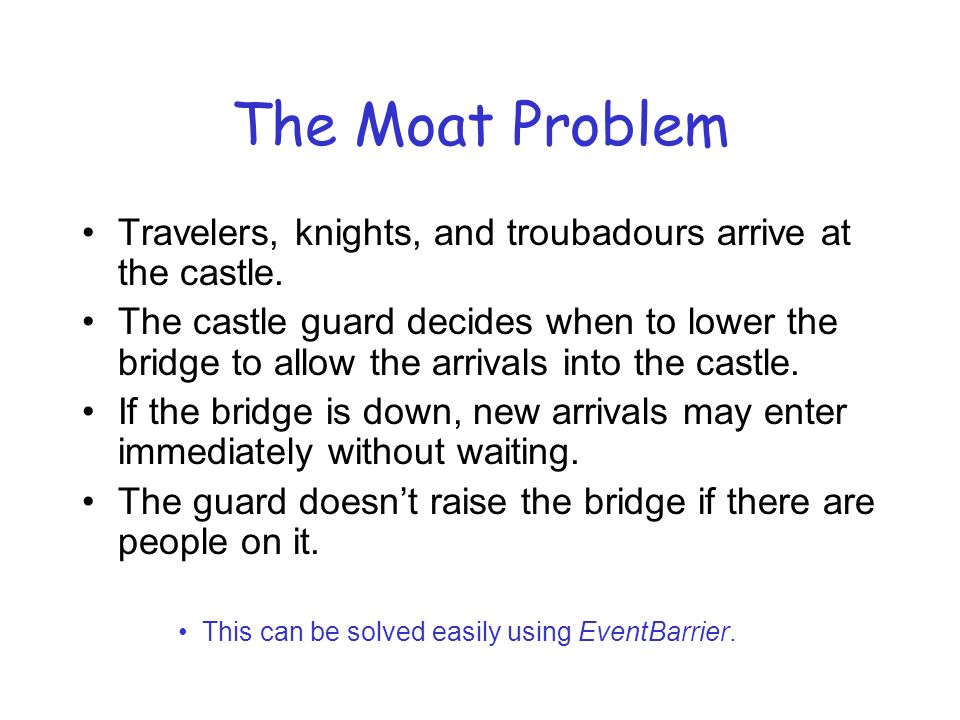 The Moat Problem

• Travelers, knights, and troubadours arrive at the castle.

• The castle guard decides when to lower the bridge to allow the arrivals into the castle.

• If the bridge is down, new arrivals may enter immediately without waiting.

• The guard doesn’t raise the bridge if there are people on it.

• This can be solved easily using EventBarrier.